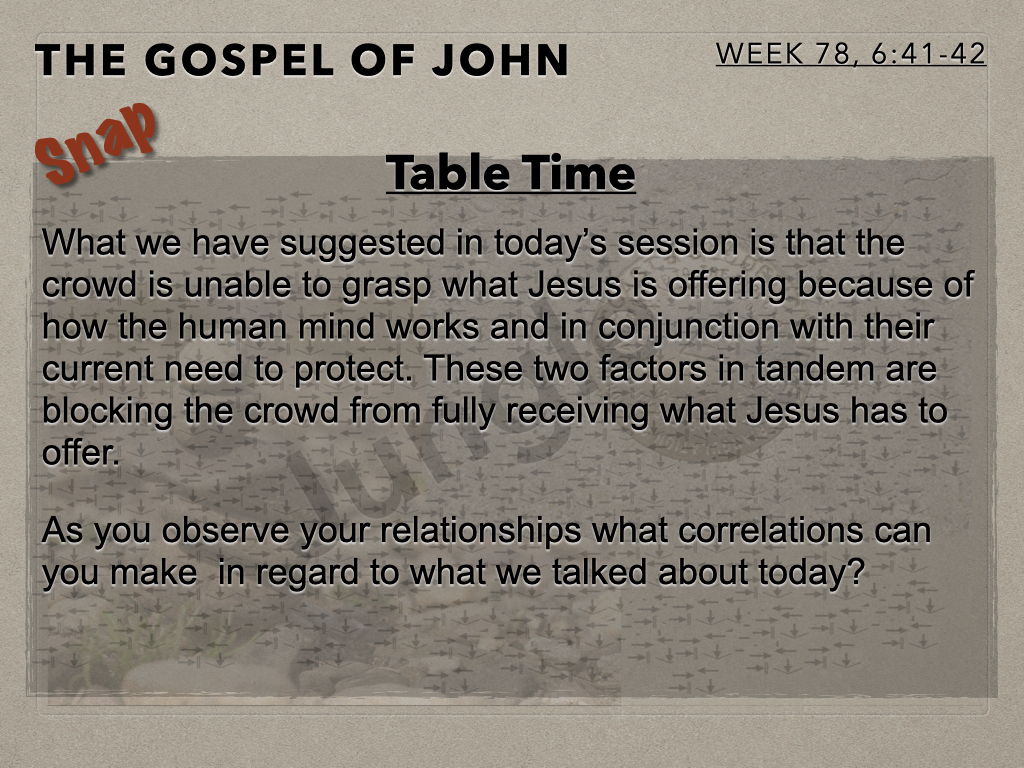 THE GOSPEL OF JOHN

WEEK 78, 6:41-42

Snap

Table Time

What we have suggested in today's session is that the crowd is unable to grasp what Jesus is offering because of how the human mind works and in conjunction with their current need to protect. These two factors in tandem are blocking the crowd from fully receiving what Jesus has to offer.

As you observe your relationships what correlations can you make in regard to what we talked about today?